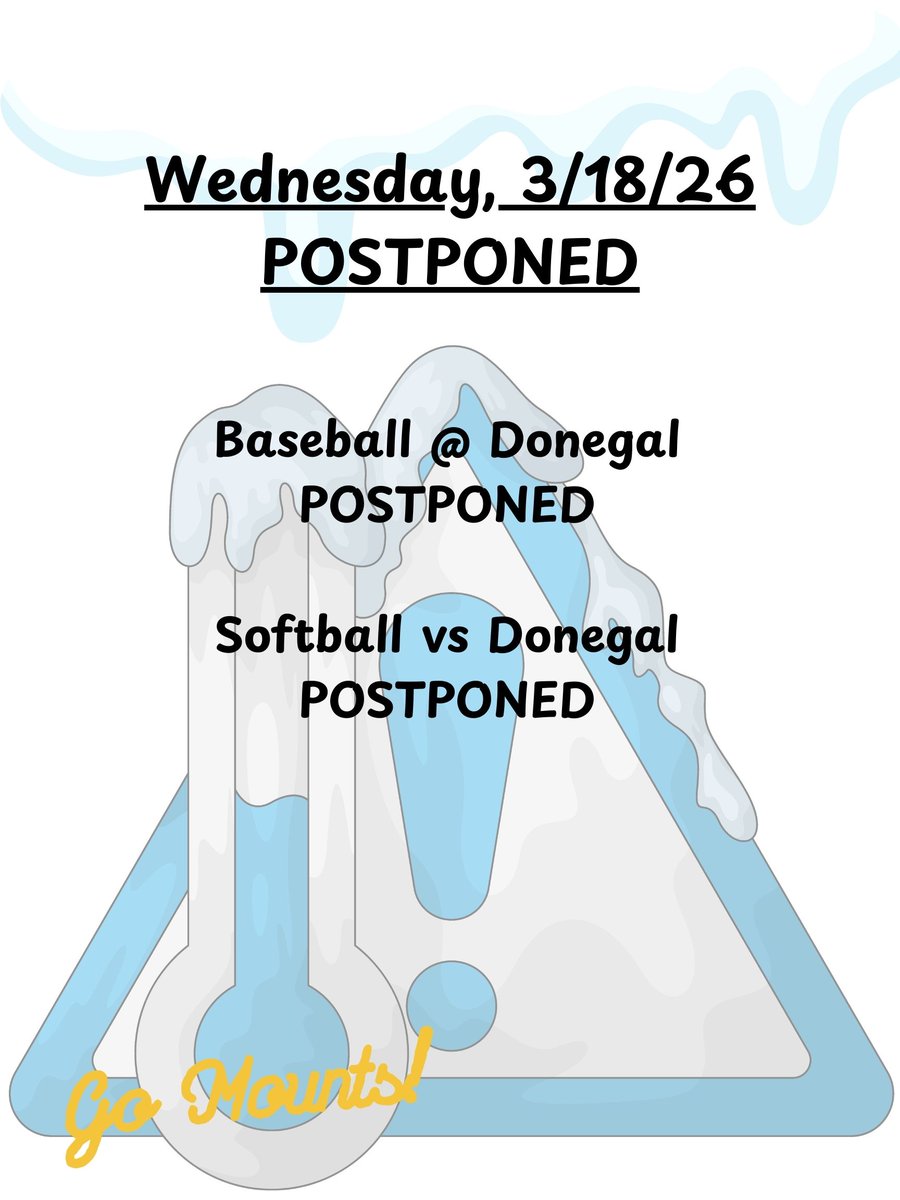 Wednesday, 3/18/26
POSTPONED

Baseball @ Donegal
POSTPONED

Softball vs Donegal
POSTPONED

Go Mounts!